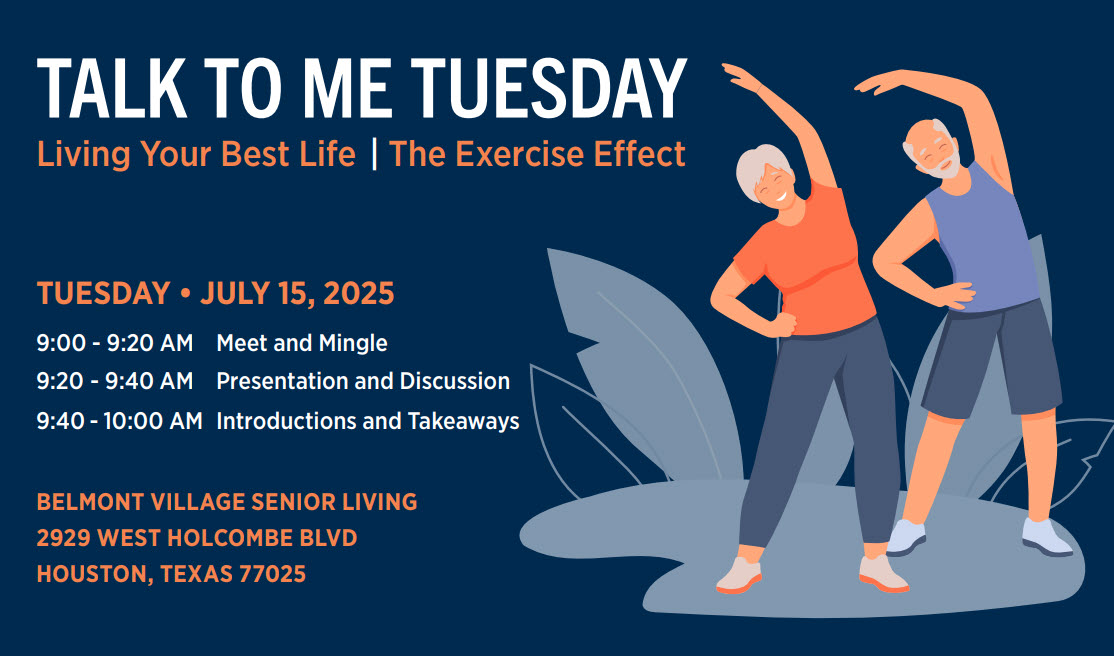 TALK TO ME TUESDAY
Living Your Best Life | The Exercise Effect

TUESDAY • JULY 15, 2025

9:00 - 9:20 AM Meet and Mingle
9:20 - 9:40 AM Presentation and Discussion
9:40 - 10:00 AM Introductions and Takeaways

BELMONT VILLAGE SENIOR LIVING
2929 WEST HOLCOMBE BLVD
HOUSTON, TEXAS 77025